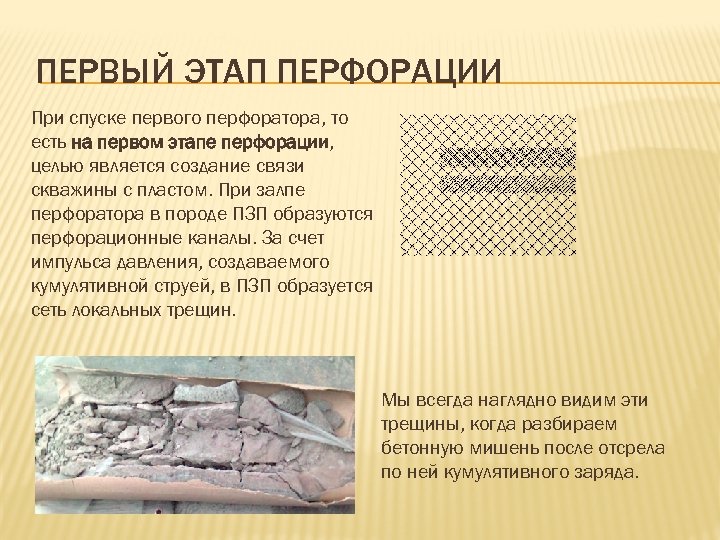 ПЕРВЫЙ ЭТАП ПЕРФОРАЦИИ

При спуске первого перфоратора, то есть на первом этапе перфорации, целью является создание связи скважины с пластом. При залпе перфоратора в породе ПЗП образуются перфорационные каналы. За счет импульса давления, создаваемого кумулятивной струей, в ПЗП образуется сеть локальных трещин.

Мы всегда наглядно видим эти трещины, когда разбираем бетонную мишень после отстрела по ней кумулятивного заряда.